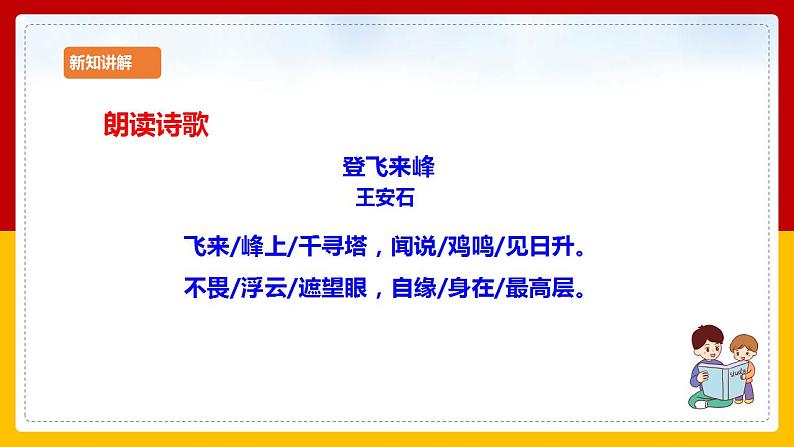 新知讲解

朗读诗歌

登飞来峰
王安石

飞来/峰上/千寻塔，闻说/鸡鸣/见日升。

不畏/浮云/遮望眼，自缘/身在/最高层。